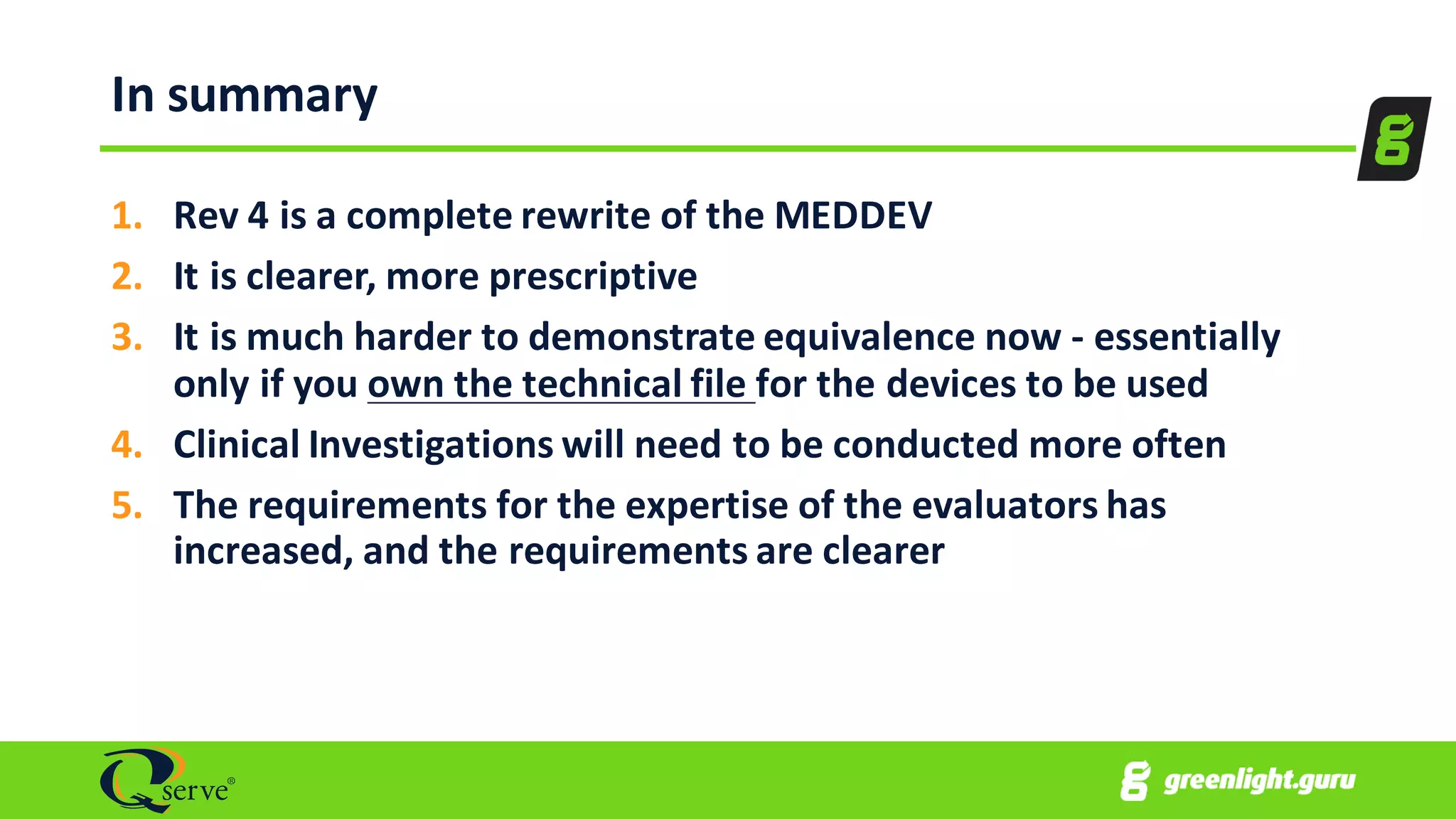 In summary

1. Rev 4 is a complete rewrite of the MEDDEV
2. It is clearer, more prescriptive
3. It is much harder to demonstrate equivalence now - essentially only if you own the technical file for the devices to be used
4. Clinical Investigations will need to be conducted more often
5. The requirements for the expertise of the evaluators has increased, and the requirements are clearer

Qserve®

greenlight.guru